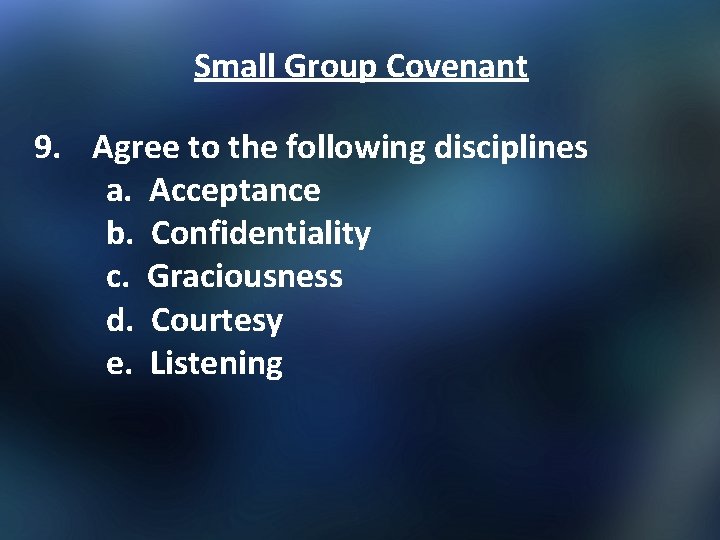 Small Group Covenant

9. Agree to the following disciplines
a. Acceptance
b. Confidentiality
c. Graciousness
d. Courtesy
e. Listening